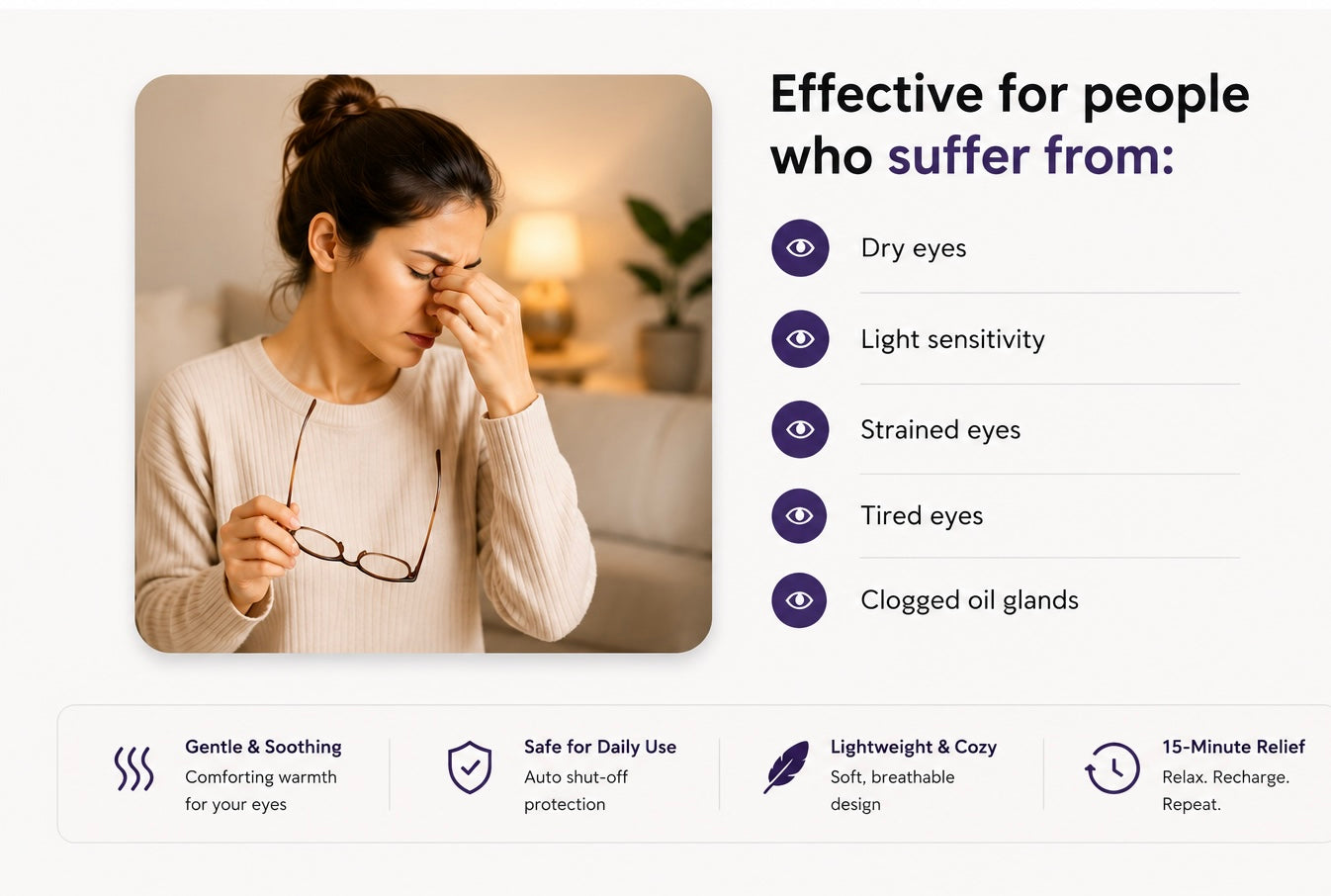 Effective for people who suffer from:

Dry eyes

Light sensitivity

Strained eyes

Tired eyes

Clogged oil glands

Gentle & Soothing
Comforting warmth for your eyes

Safe for Daily Use
Auto shut-off protection

Lightweight & Cozy
Soft, breathable design

15-Minute Relief
Relax. Recharge. Repeat.